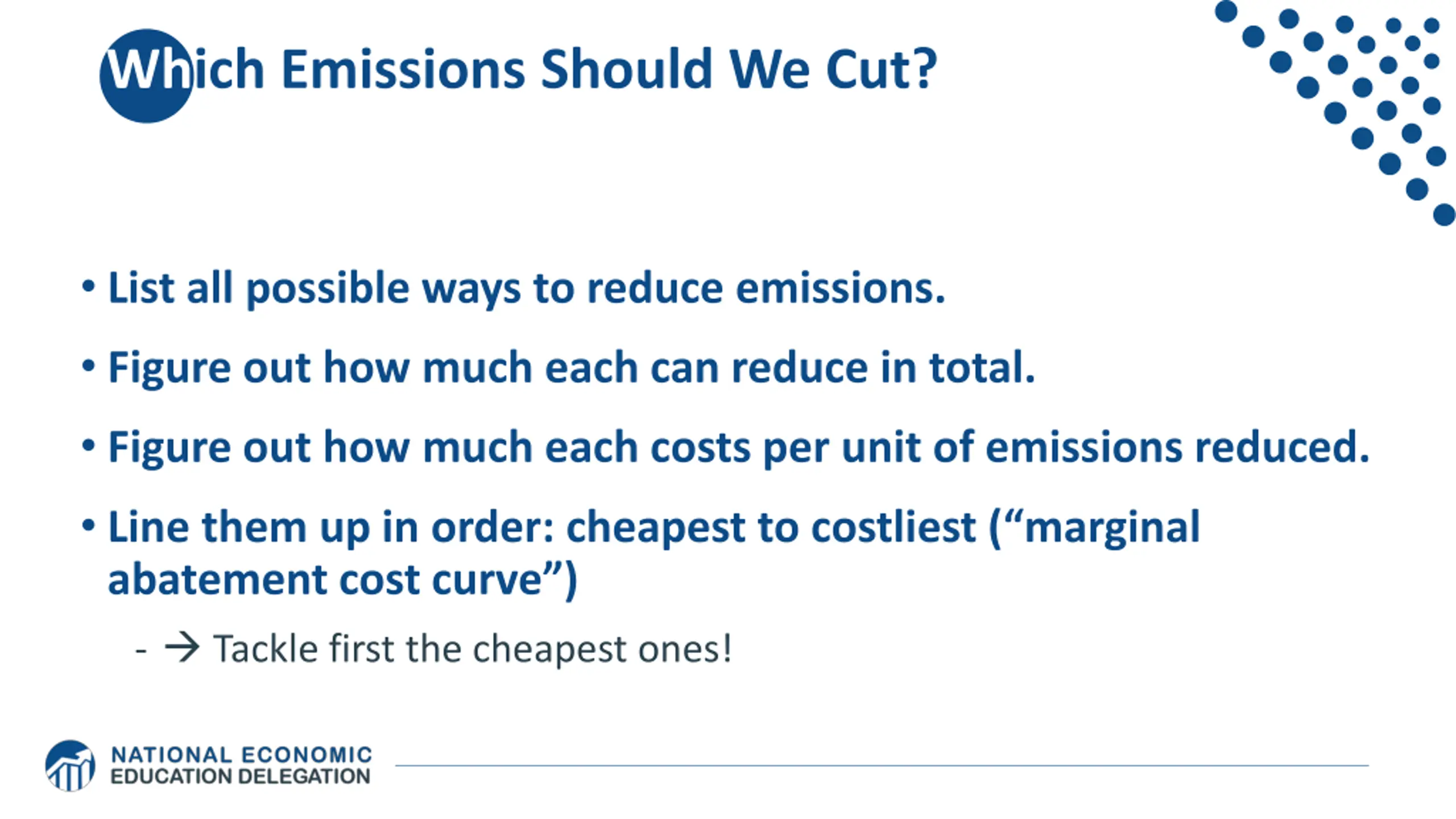 Which Emissions Should We Cut?

• List all possible ways to reduce emissions.

• Figure out how much each can reduce in total.

• Figure out how much each costs per unit of emissions reduced.

• Line them up in order: cheapest to costliest (“marginal abatement cost curve”)

- → Tackle first the cheapest ones!

NATIONAL ECONOMIC EDUCATION DELEGATION